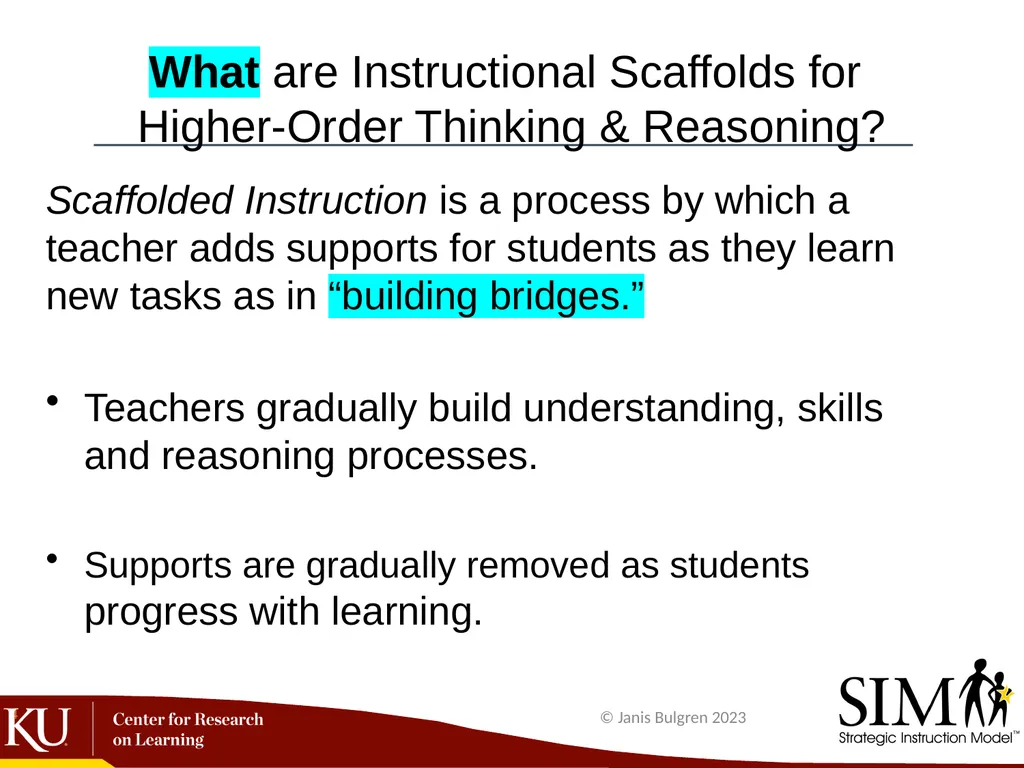 What are Instructional Scaffolds for Higher-Order Thinking & Reasoning?

Scaffolded Instruction is a process by which a teacher adds supports for students as they learn new tasks as in “building bridges.”

• Teachers gradually build understanding, skills and reasoning processes.

• Supports are gradually removed as students progress with learning.

KU Center for Research on Learning

© Janis Bulgren 2023

SIM Strategic Instruction Model™